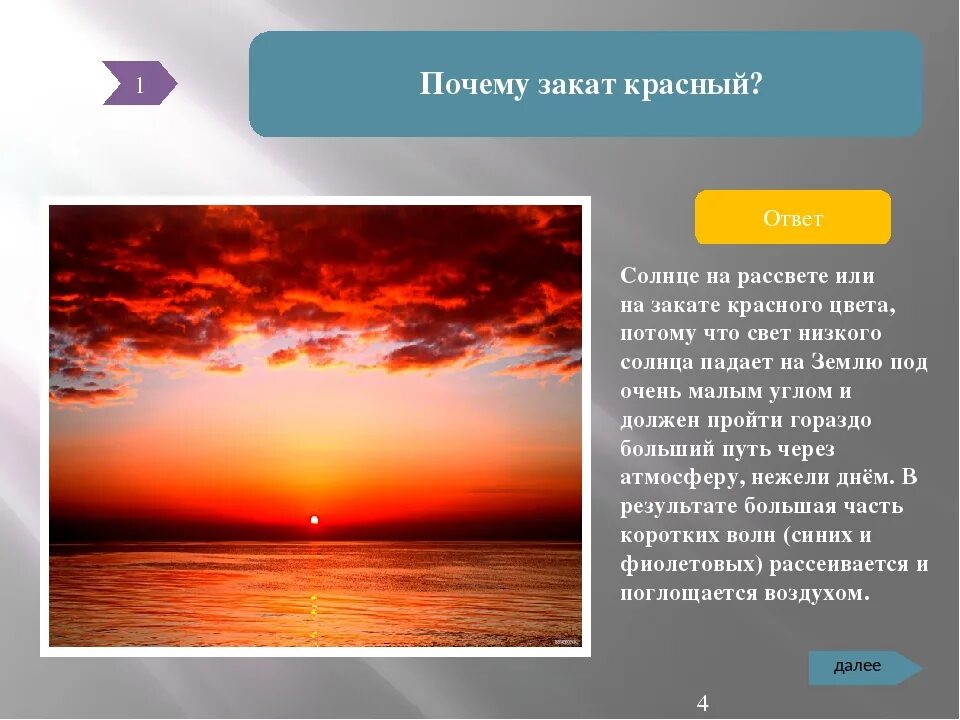 1

Почему закат красный?

Ответ

Солнце на рассвете или на закате красного цвета, потому что свет низкого солнца падает на Землю под очень малым углом и должен пройти гораздо больший путь через атмосферу, нежели днём. В результате большая часть коротких волн (синих и фиолетовых) рассеивается и поглощается воздухом.

далее

4